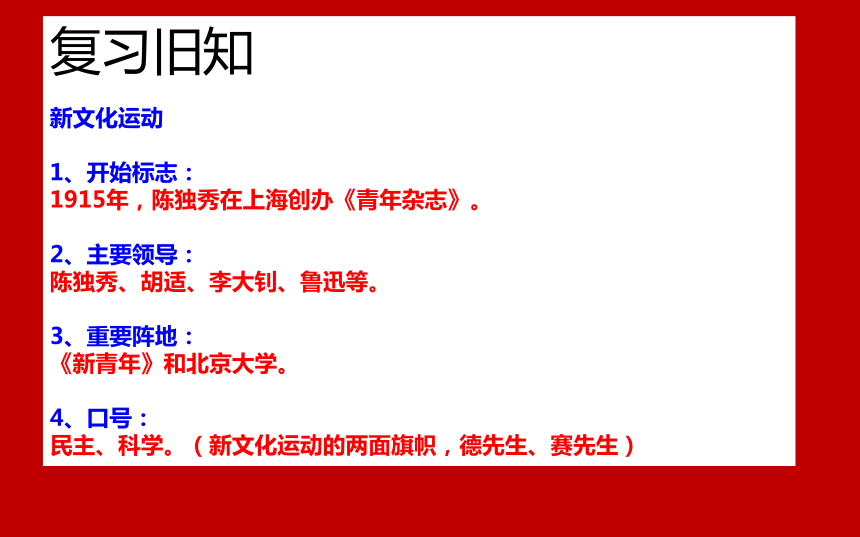 复习旧知

新文化运动

1、开始标志：
1915年，陈独秀在上海创办《青年杂志》。

2、主要领导：
陈独秀、胡适、李大钊、鲁迅等。

3、重要阵地：
《新青年》和北京大学。

4、口号：
民主、科学。（新文化运动的两面旗帜，德先生、赛先生）